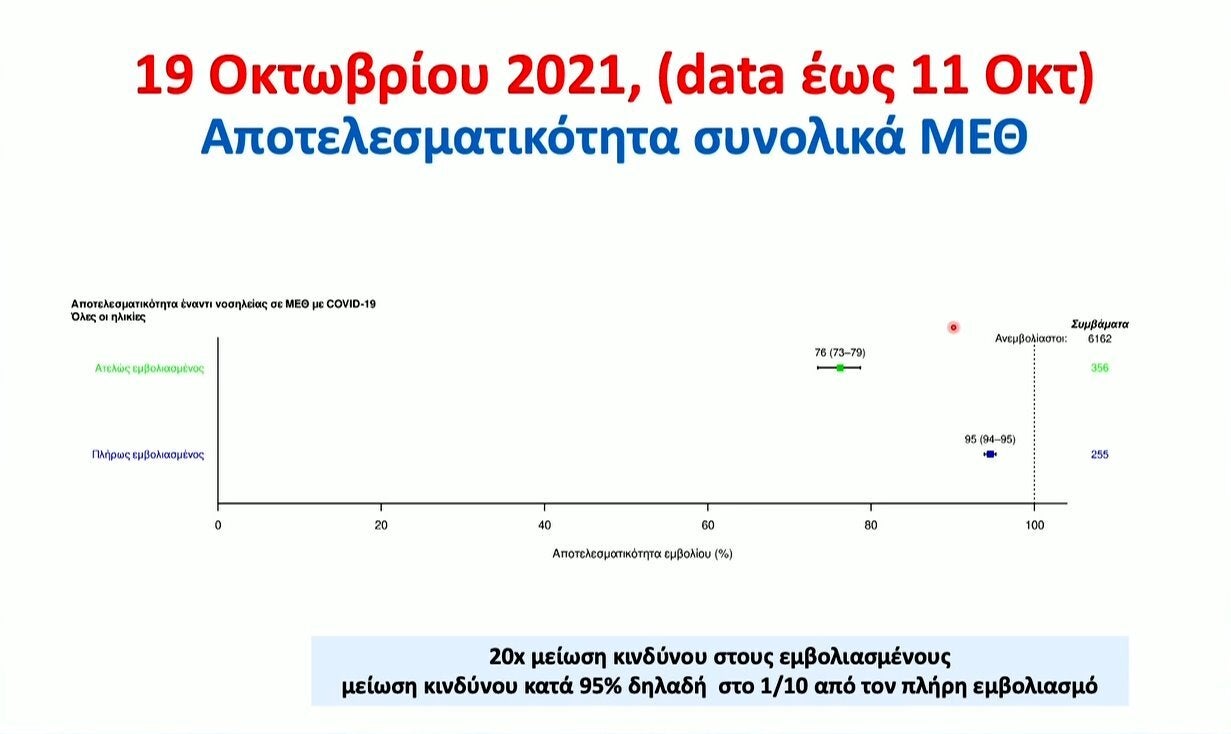 19 Οκτωβρίου 2021, (data έως 11 Οκτ)
Αποτελεσματικότητα συνολικά ΜΕΘ

Αποτελεσματικότητα έναντι νοσηλείας σε ΜΕΘ με COVID-19
Όλες οι ηλικίες

Συμβάματα
Ανεμβολίαστοι: 6162

Ατελώς εμβολιασμένος 76 (73–79) 356

Πλήρως εμβολιασμένος 95 (94–95) 255

0 20 40 60 80 100

Αποτελεσματικότητα εμβολίου (%)

20x μείωση κινδύνου στους εμβολιασμένους
μείωση κινδύνου κατά 95% δηλαδή στο 1/10 από τον πλήρη εμβολιασμό